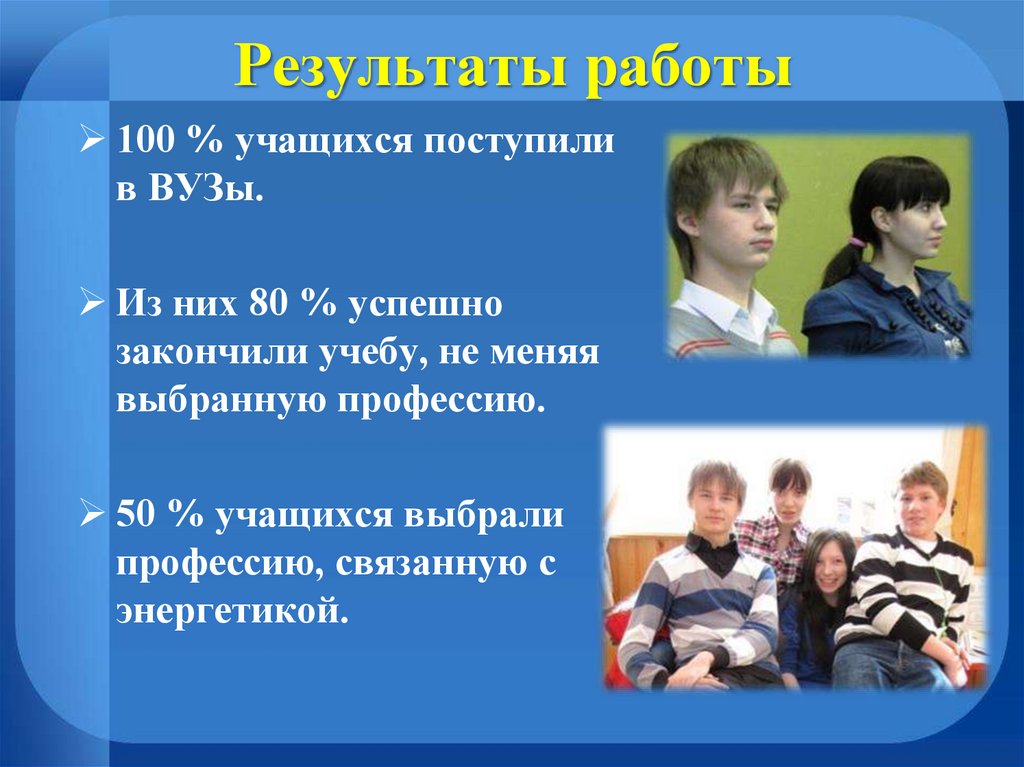 Результаты работы

➢ 100 % учащихся поступили в ВУЗы.

➢ Из них 80 % успешно закончили учебу, не меняя выбранную профессию.

➢ 50 % учащихся выбрали профессию, связанную с энергетикой.